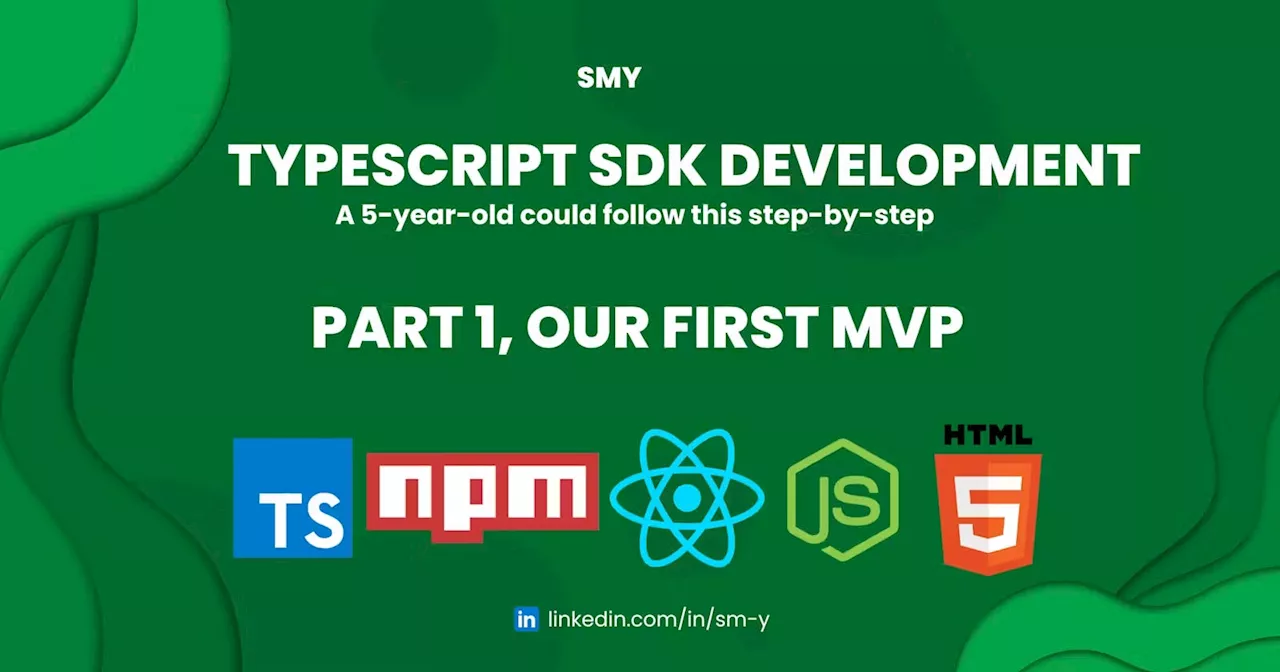 SMY

TYPESCRIPT SDK DEVELOPMENT

A 5-year-old could follow this step-by-step

PART 1, OUR FIRST MVP

TS npm JS HTML 5

in linkedin.com/in/sm-y